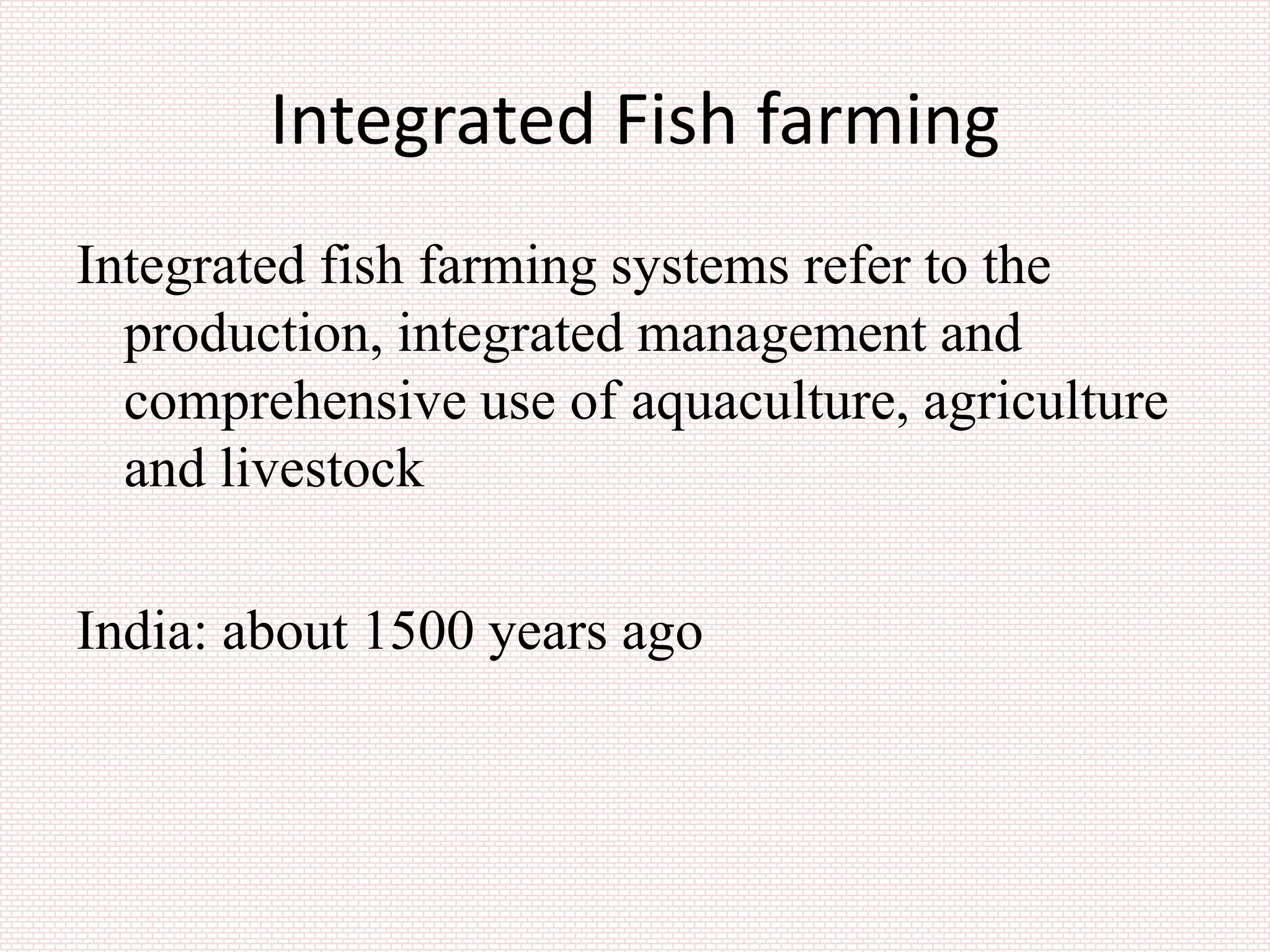 Integrated Fish farming

Integrated fish farming systems refer to the production, integrated management and comprehensive use of aquaculture, agriculture and livestock

India: about 1500 years ago